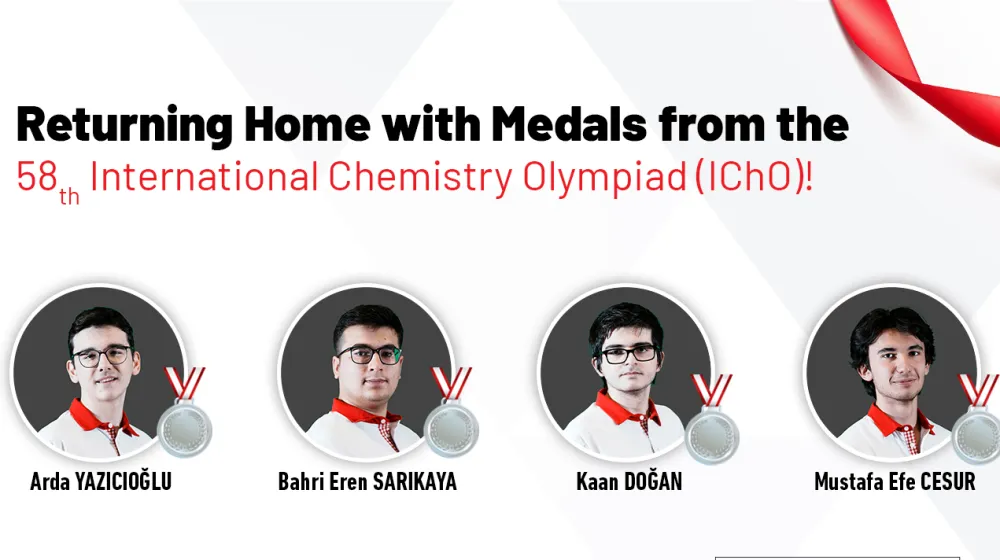 Returning Home with Medals from the

58th International Chemistry Olympiad (IChO)!

Arda YAZICIOĞLU

Bahri Eren SARIKAYA

Kaan DOĞAN

Mustafa Efe CESUR